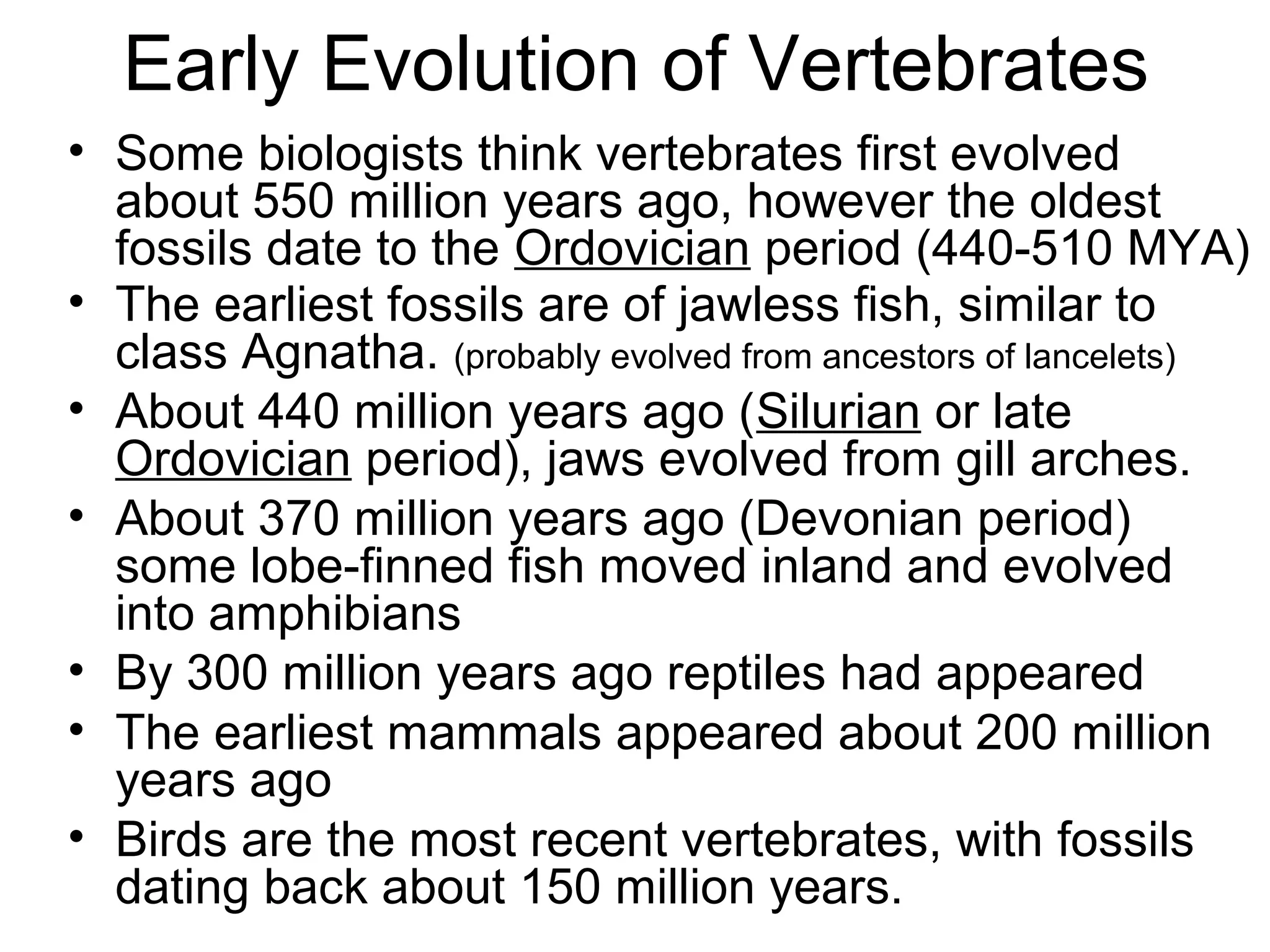 Early Evolution of Vertebrates

• Some biologists think vertebrates first evolved about 550 million years ago, however the oldest fossils date to the Ordovician period (440-510 MYA)
• The earliest fossils are of jawless fish, similar to class Agnatha. (probably evolved from ancestors of lancelets)
• About 440 million years ago (Silurian or late Ordovician period), jaws evolved from gill arches.
• About 370 million years ago (Devonian period) some lobe-finned fish moved inland and evolved into amphibians
• By 300 million years ago reptiles had appeared
• The earliest mammals appeared about 200 million years ago
• Birds are the most recent vertebrates, with fossils dating back about 150 million years.